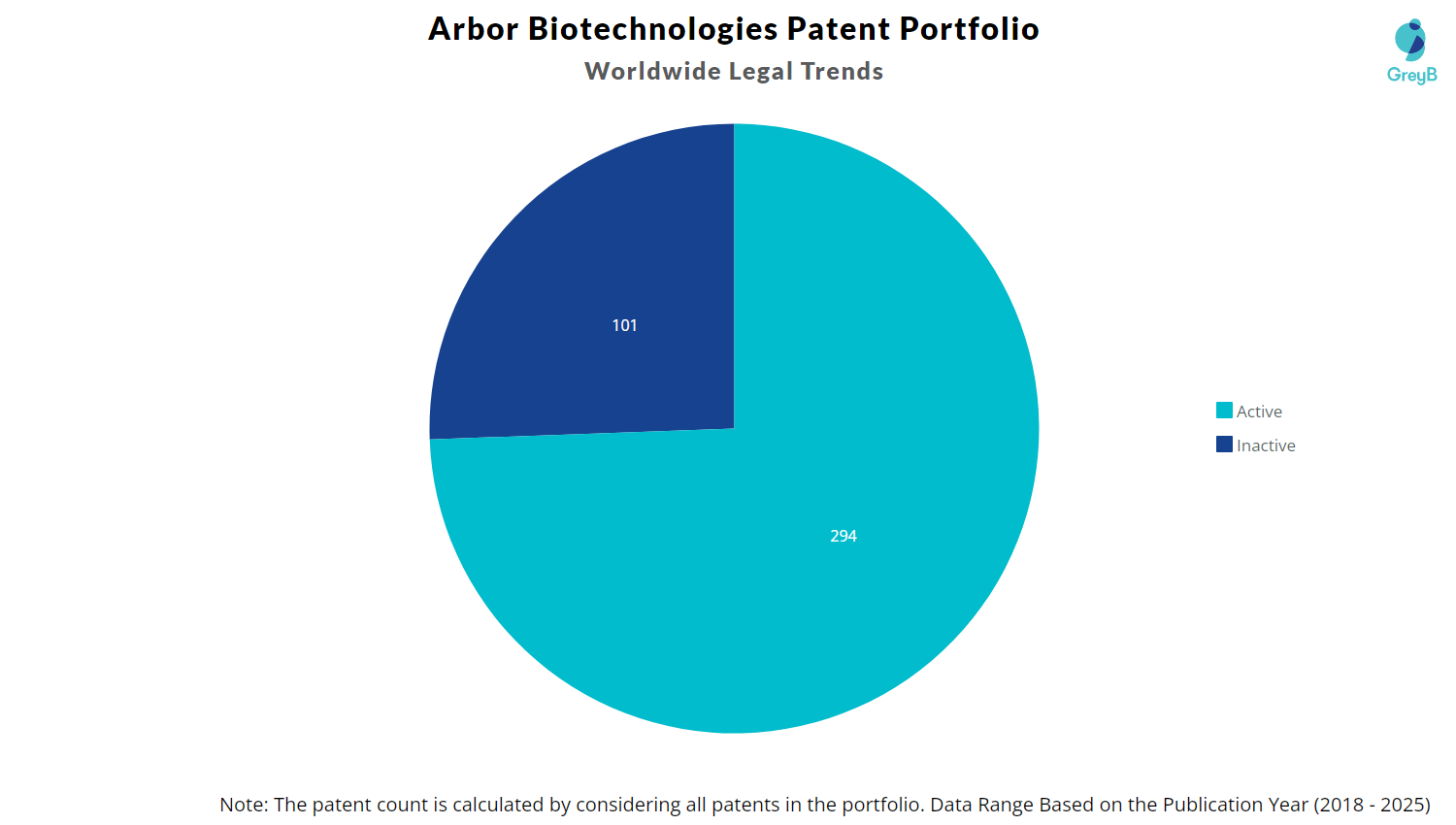 Arbor Biotechnologies Patent Portfolio
Worldwide Legal Trends

GreyB

101

294

Active
Inactive

Note: The patent count is calculated by considering all patents in the portfolio. Data Range Based on the Publication Year (2018 - 2025)